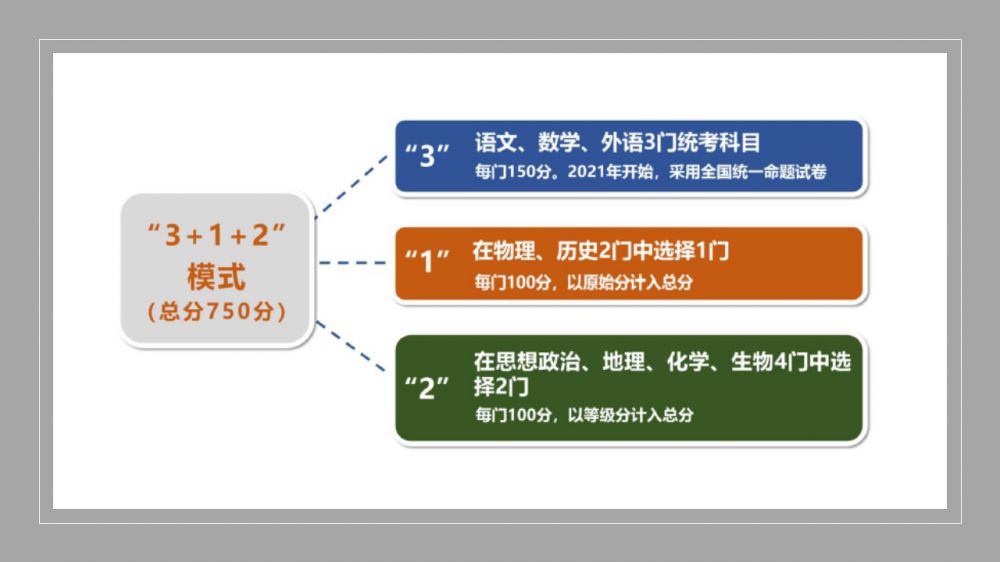 “3+1+2”
模式
(总分750分)

“3” 语文、数学、外语3门统考科目
每门150分。2021年开始，采用全国统一命题试卷

“1” 在物理、历史2门中选择1门
每门100分，以原始分计入总分

“2” 在思想政治、地理、化学、生物4门中选择2门
每门100分，以等级分计入总分